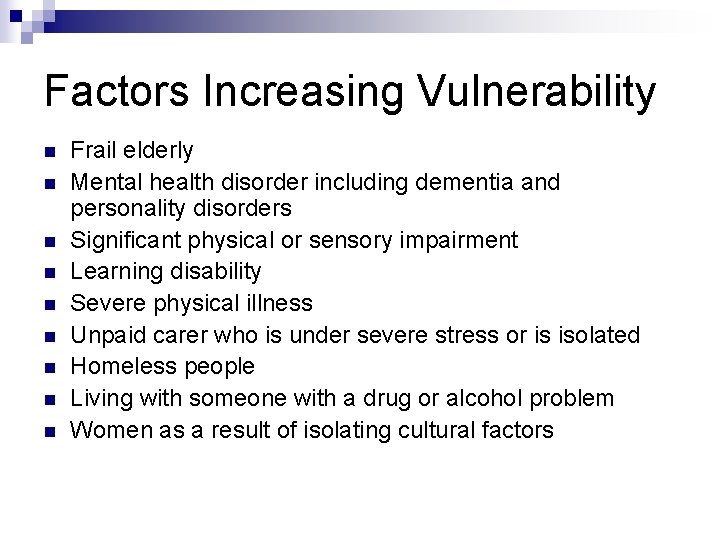 Factors Increasing Vulnerability

- Frail elderly
- Mental health disorder including dementia and personality disorders
- Significant physical or sensory impairment
- Learning disability
- Severe physical illness
- Unpaid carer who is under severe stress or is isolated
- Homeless people
- Living with someone with a drug or alcohol problem
- Women as a result of isolating cultural factors